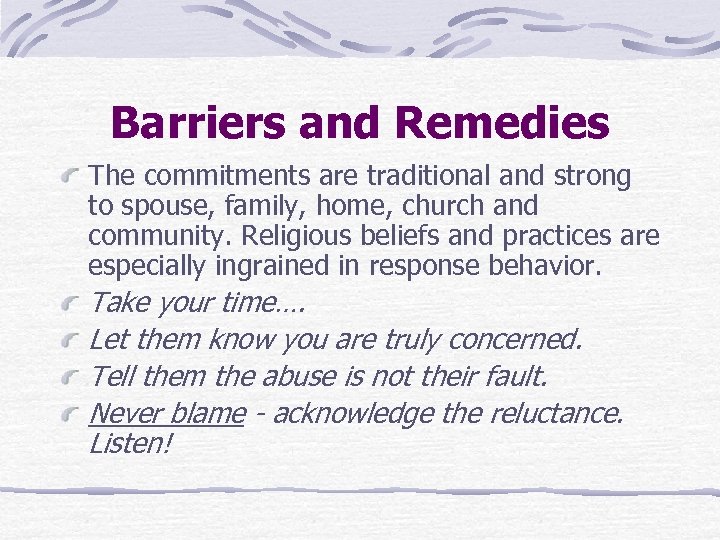 Barriers and Remedies

The commitments are traditional and strong to spouse, family, home, church and community. Religious beliefs and practices are especially ingrained in response behavior.

Take your time….

Let them know you are truly concerned.

Tell them the abuse is not their fault.

Never blame - acknowledge the reluctance. Listen!